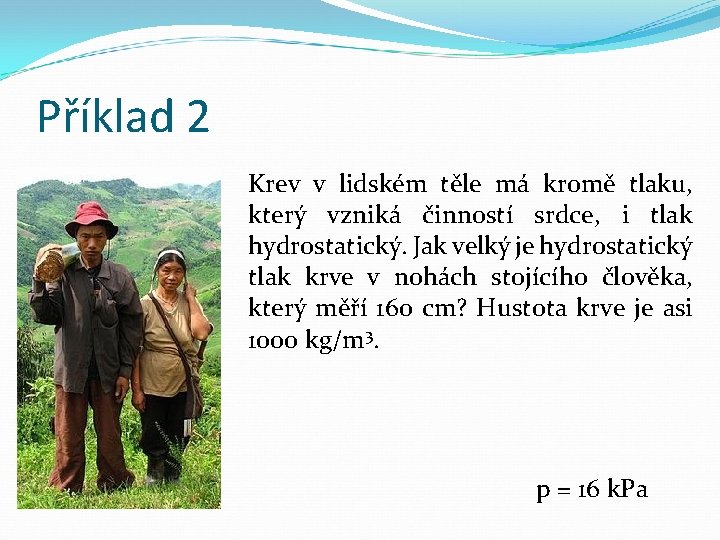 Příklad 2

Krev v lidském těle má kromě tlaku, který vzniká činností srdce, i tlak hydrostatický. Jak velký je hydrostatický tlak krve v nohách stojícího člověka, který měří 160 cm? Hustota krve je asi 1000 $kg/m^3$.

p = 16 kPa